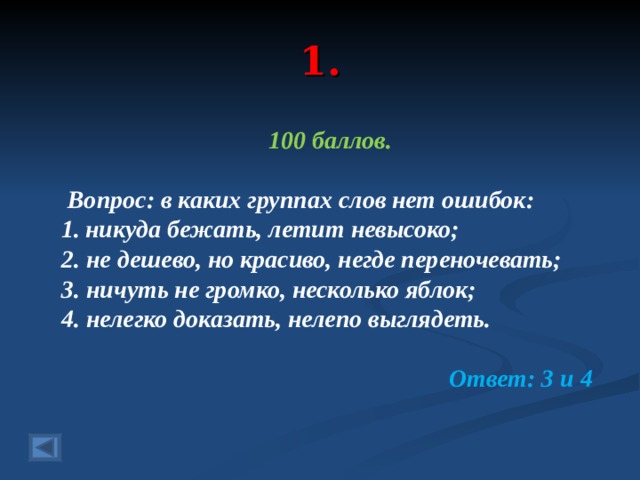 1.

100 баллов.

Вопрос: в каких группах слов нет ошибок:
1. никуда бежать, летит невысоко;
2. не дешево, но красиво, негде переночевать;
3. ничуть не громко, несколько яблок;
4. нелегко доказать, нелепо выглядеть.

Ответ: 3 и 4